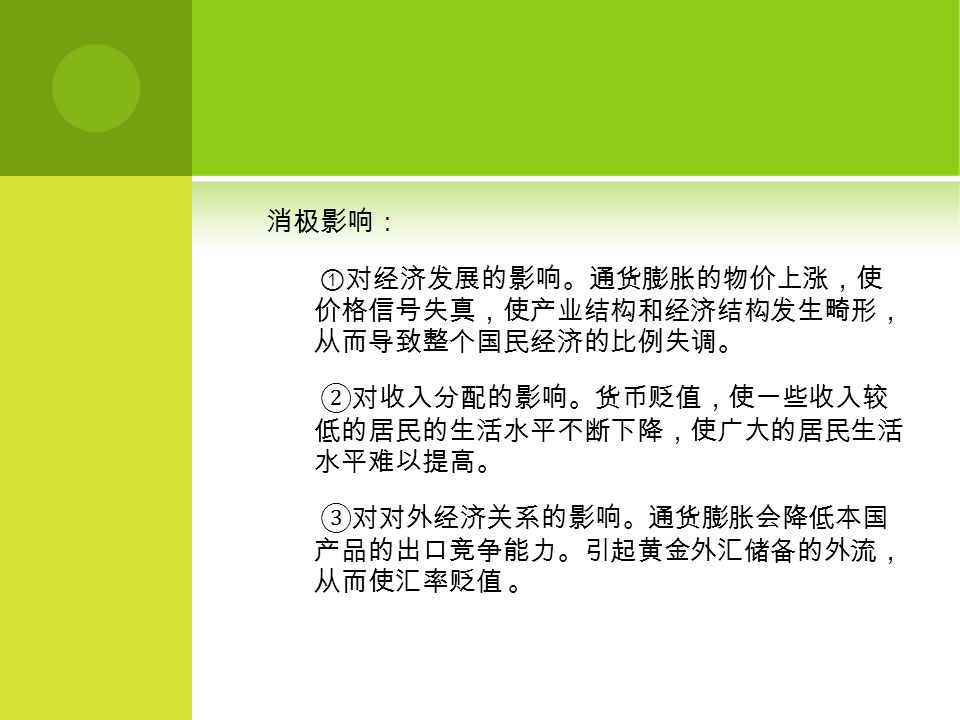 消极影响：

①对经济发展的影响。通货膨胀的物价上涨，使价格信号失真，使产业结构和经济结构发生畸形，从而导致整个国民经济的比例失调。

②对收入分配的影响。货币贬值，使一些收入较低的居民的生活水平不断下降，使广大的居民生活水平难以提高。

③对对外经济关系的影响。通货膨胀会降低本国产品的出口竞争能力。引起黄金外汇储备的外流，从而使汇率贬值。